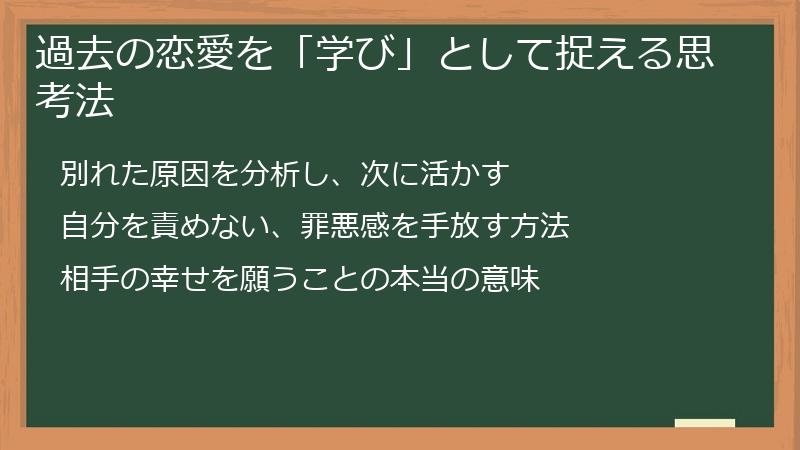 過去の恋愛を「学び」として捉える思考法

別れた原因を分析し、次に活かす

自分を責めない、罪悪感を手放す方法

相手の幸せを願うことの本当の意味